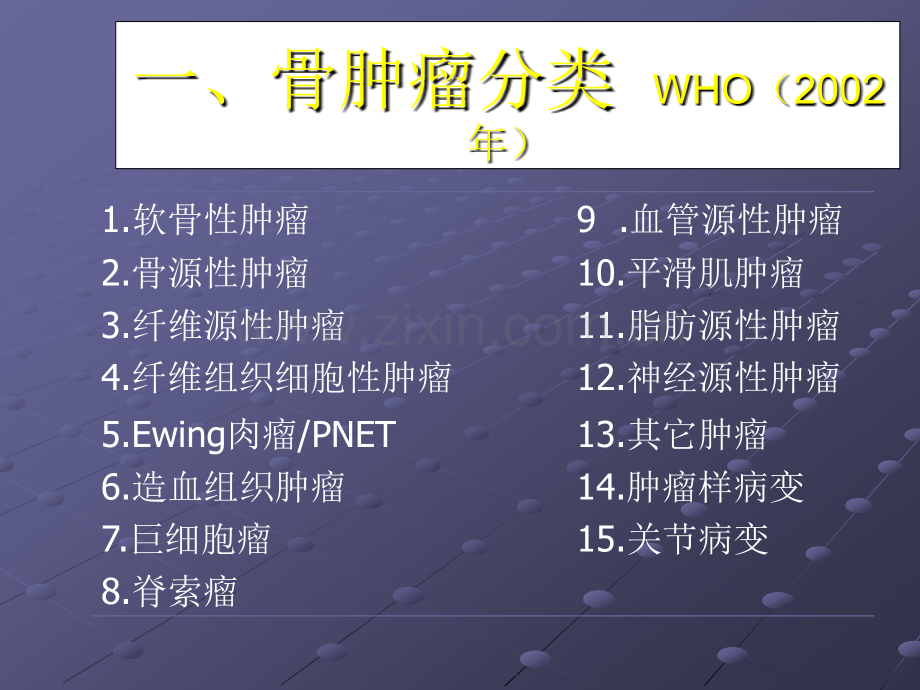 一、骨肿瘤分类 WHO（2002年）

1.软骨性肿瘤
2.骨源性肿瘤
3.纤维源性肿瘤
4.纤维组织细胞性肿瘤
5.Ewing肉瘤/PNET
6.造血组织肿瘤
7.巨细胞瘤
8.脊索瘤

9 .血管源性肿瘤
10.平滑肌肿瘤
11.脂肪源性肿瘤
12.神经源性肿瘤
13.其它肿瘤
14.肿瘤样病变
15.关节病变

www.zixin.com